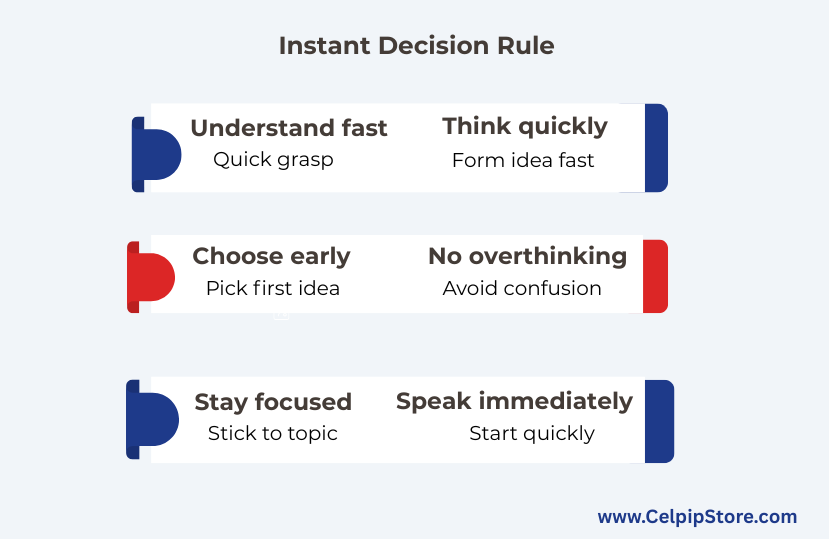 Instant Decision Rule

Understand fast
Quick grasp

Think quickly
Form idea fast

Choose early
Pick first idea

No overthinking
Avoid confusion

Stay focused
Stick to topic

Speak immediately
Start quickly

www.CelpipStore.com